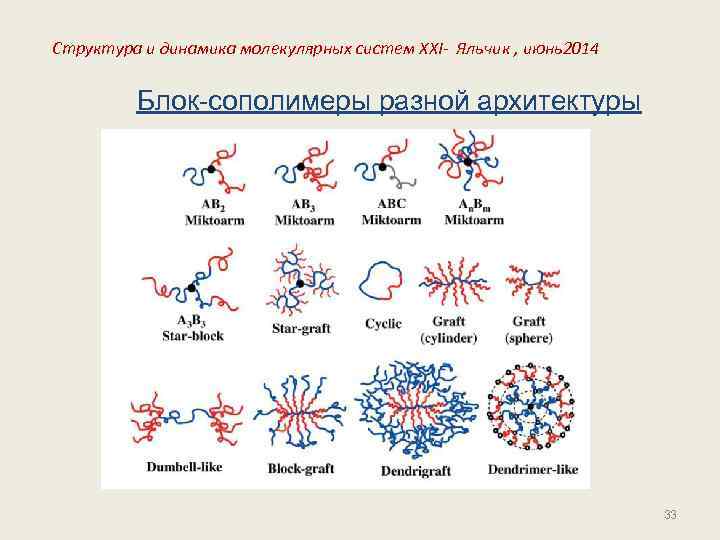 Структура и динамика молекулярных систем XXI- Яльчик , июнь2014

Блок-сополимеры разной архитектуры

$AB_2$ Miktoarm

$AB_3$ Miktoarm

ABC Miktoarm

$A_nB_m$ Miktoarm

$A_3B_3$ Star-block

Star-graft

Cyclic

Graft (cylinder)

Graft (sphere)

Dumbell-like

Block-graft

Dendrigraft

Dendrimer-like

33